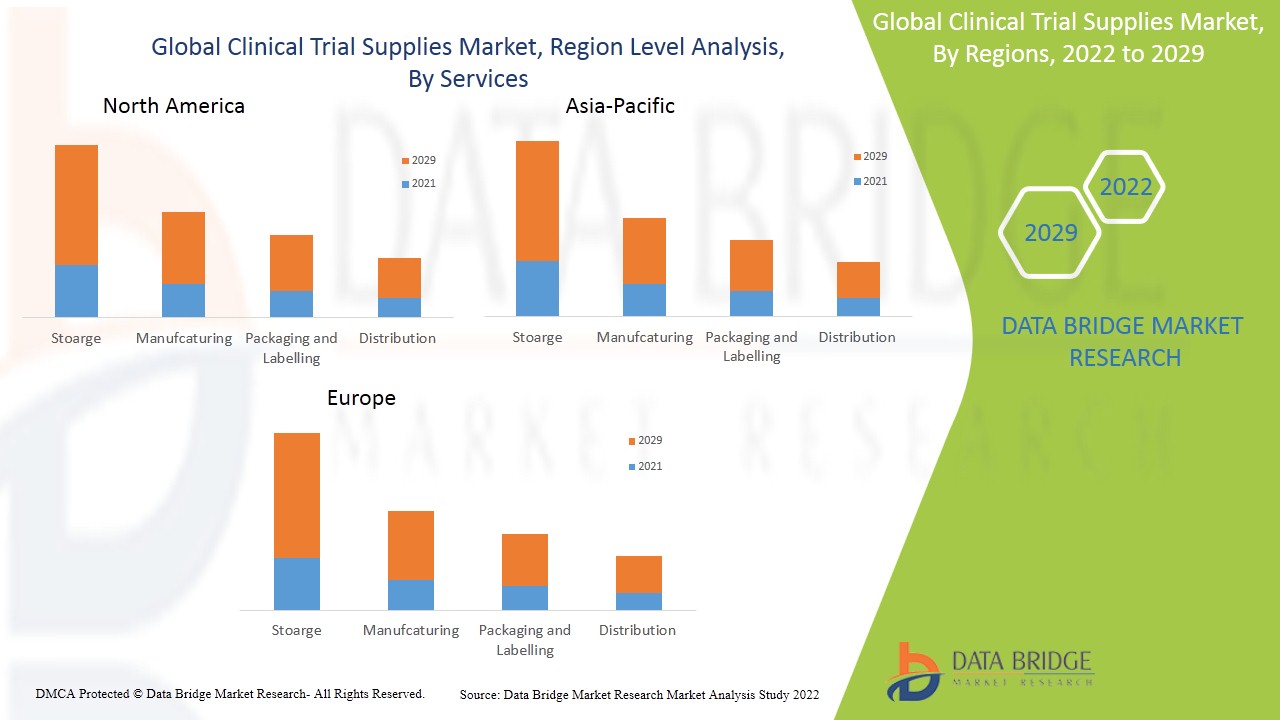 Global Clinical Trial Supplies Market, Region Level Analysis, By Services

North America

2029
2021

Stoarge
Manufcaturing
Packaging and Labelling
Distribution

Asia-Pacific

2029
2021

Stoarge
Manufcaturing
Packaging and Labelling
Distribution

Europe

2029
2021

Stoarge
Manufcaturing
Packaging and Labelling
Distribution

Global Clinical Trial Supplies Market, By Regions, 2022 to 2029

2022
2029

DATA BRIDGE MARKET RESEARCH

DATA BRIDGE
MARKET RESEARCH

DMCA Protected © Data Bridge Market Research- All Rights Reserved.

Source: Data Bridge Market Research Market Analysis Study 2022